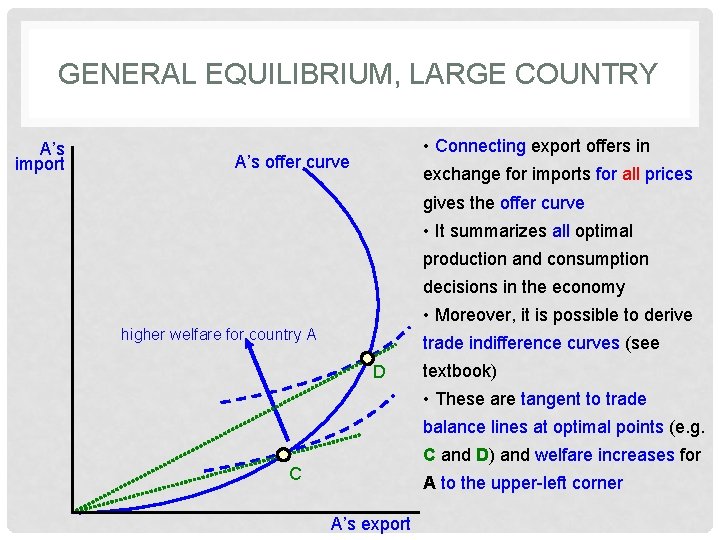 GENERAL EQUILIBRIUM, LARGE COUNTRY

A's import

A's offer curve

higher welfare for country A

D

C

A's export

• Connecting export offers in exchange for imports for all prices gives the offer curve

• It summarizes all optimal production and consumption decisions in the economy

• Moreover, it is possible to derive trade indifference curves (see textbook)

• These are tangent to trade balance lines at optimal points (e.g. C and D) and welfare increases for A to the upper-left corner